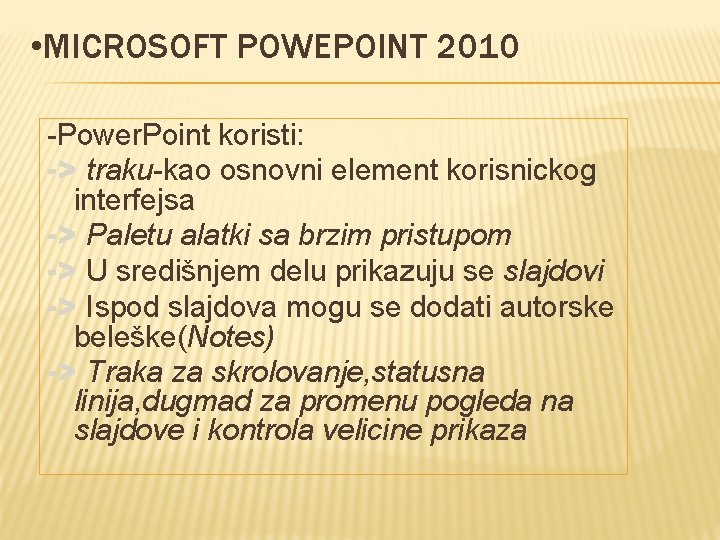 •MICROSOFT POWEPOINT 2010

-PowerPoint koristi:
-> traku-kao osnovni element korisnickog interfejsa
-> Paletu alatki sa brzim pristupom
-> U središnjem delu prikazuju se slajdovi
-> Ispod slajdova mogu se dodati autorske beleške(Notes)
-> Traka za skrolovanje,statusna linija,dugmad za promenu pogleda na slajdove i kontrola velicine prikaza